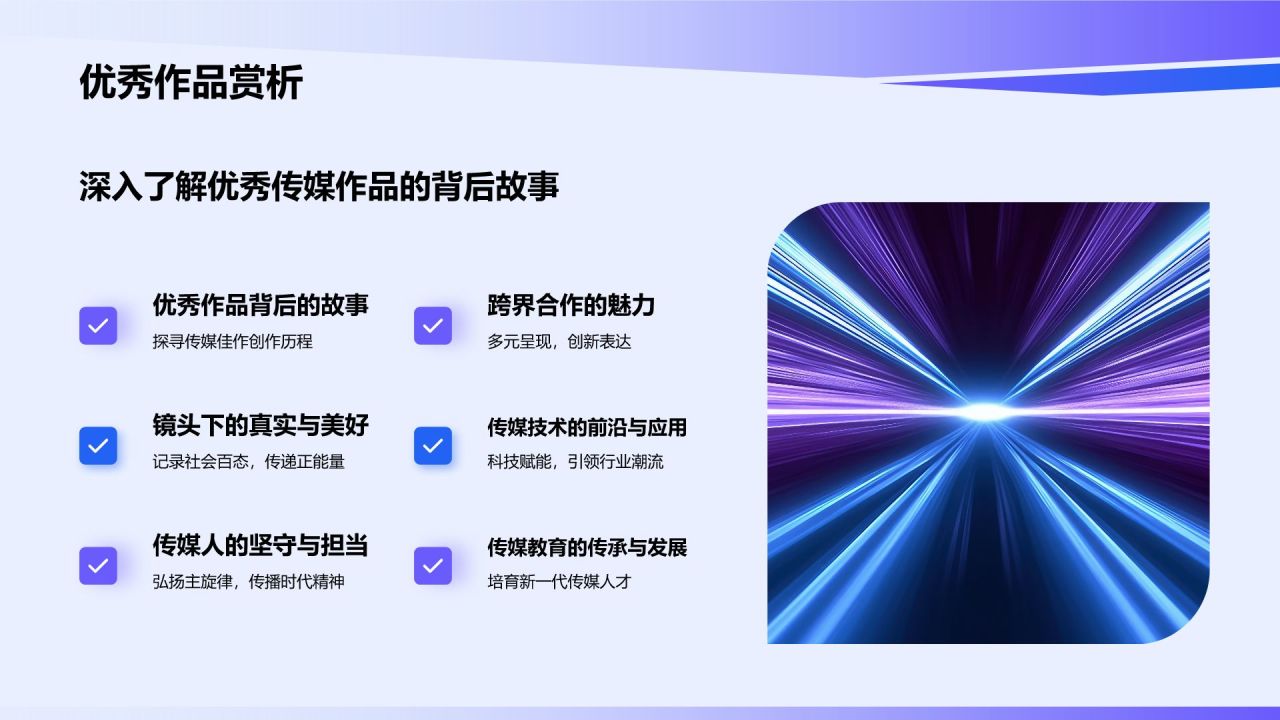 优秀作品赏析

深入了解优秀传媒作品的背后故事

优秀作品背后的故事
探寻传媒佳作创作历程

镜头下的真实与美好
记录社会百态，传递正能量

传媒人的坚守与担当
弘扬主旋律，传播时代精神

跨界合作的魅力
多元呈现，创新表达

传媒技术的前沿与应用
科技赋能，引领行业潮流

传媒教育的传承与发展
培育新一代传媒人才